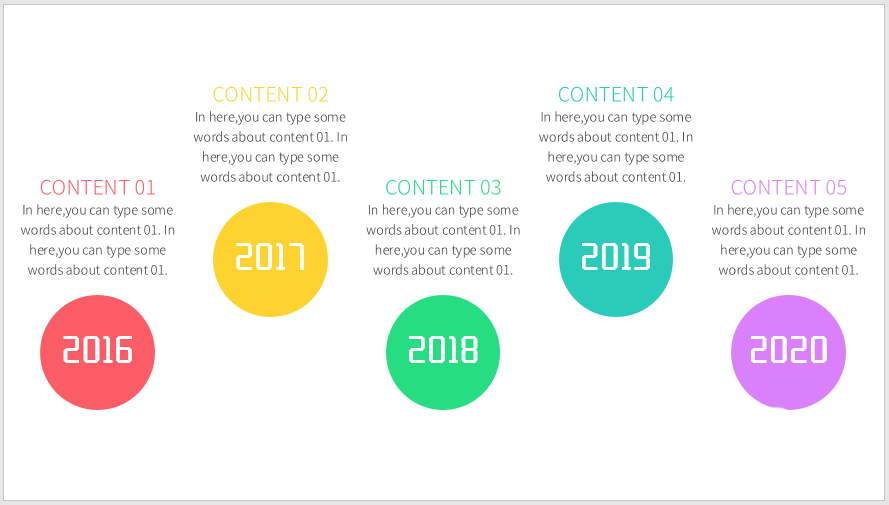 CONTENT 01

In here,you can type some words about content 01. In here,you can type some words about content 01.

2016

CONTENT 02

In here,you can type some words about content 01. In here,you can type some words about content 01.

2017

CONTENT 03

In here,you can type some words about content 01. In here,you can type some words about content 01.

2018

CONTENT 04

In here,you can type some words about content 01. In here,you can type some words about content 01.

2019

CONTENT 05

In here,you can type some words about content 01. In here,you can type some words about content 01.

2020